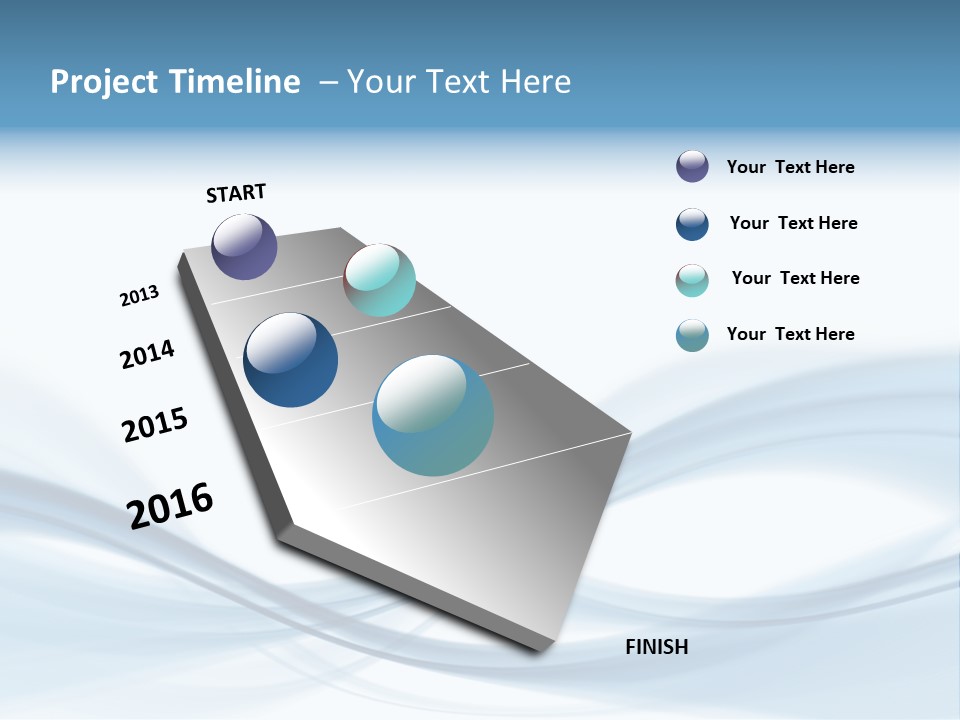 Project Timeline – Your Text Here

START

2013

2014

2015

2016

FINISH

Your Text Here

Your Text Here

Your Text Here

Your Text Here